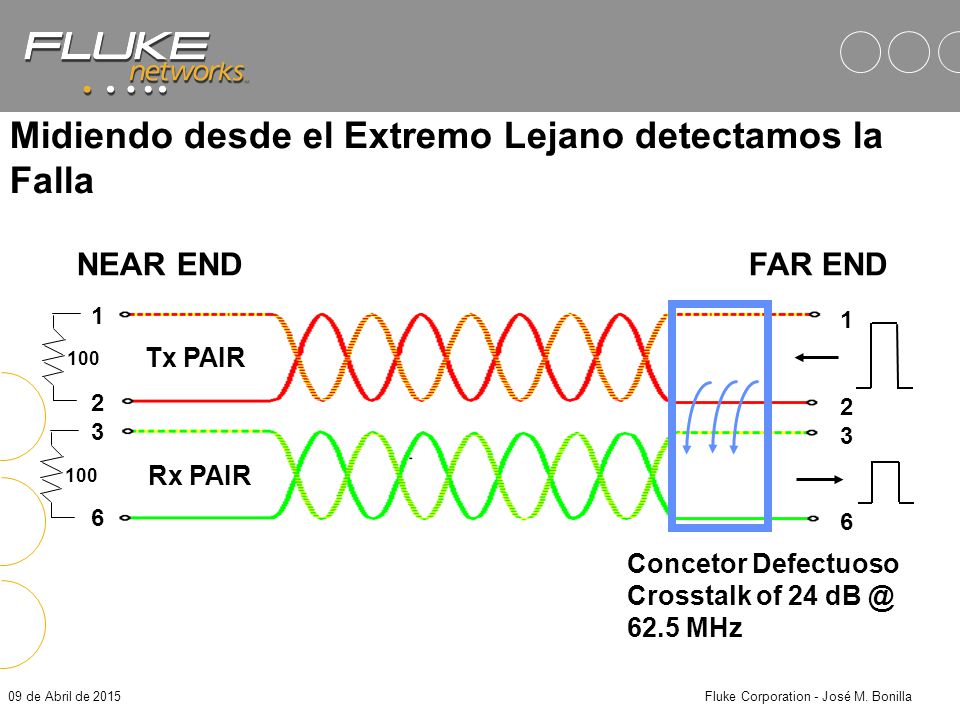 FLUKE networks

Midiendo desde el Extremo Lejano detectamos la Falla

NEAR END

FAR END

1
100
Tx PAIR
2
3
100
Rx PAIR
6

1
2
3
6

Concetor Defectuoso
Crosstalk of 24 dB @ 62.5 MHz

09 de Abril de 2015

Fluke Corporation - José M. Bonilla